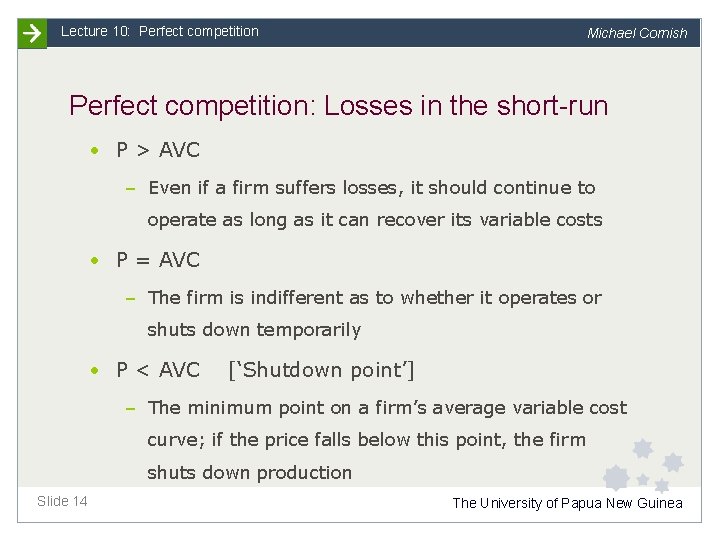 Lecture 10: Perfect competition

Michael Cornish

Perfect competition: Losses in the short-run

• P > AVC

– Even if a firm suffers losses, it should continue to operate as long as it can recover its variable costs

• P = AVC

– The firm is indifferent as to whether it operates or shuts down temporarily

• P < AVC [‘Shutdown point’]

– The minimum point on a firm’s average variable cost curve; if the price falls below this point, the firm shuts down production

Slide 14

The University of Papua New Guinea